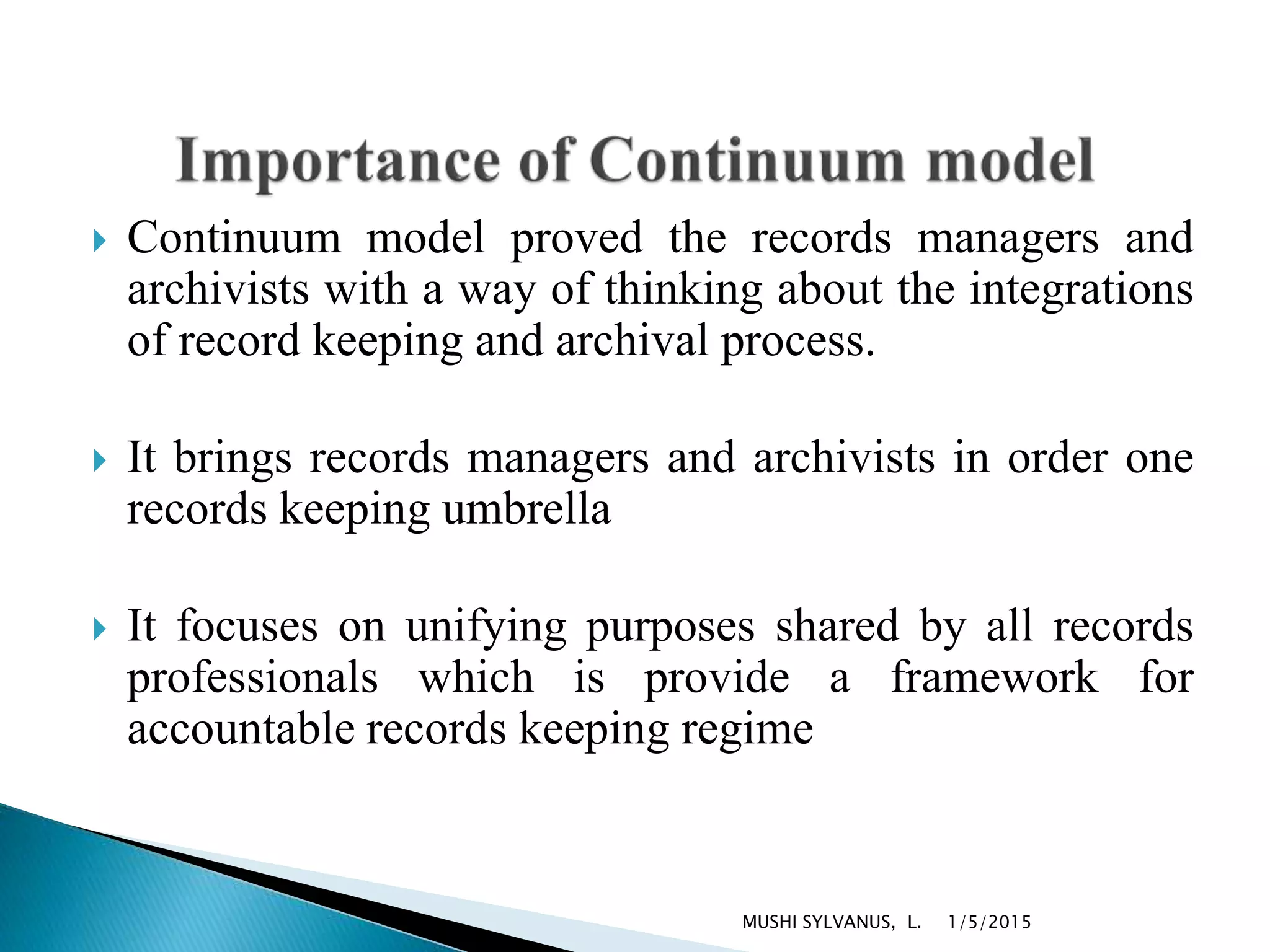 Importance of Continuum model

Continuum model proved the records managers and archivists with a way of thinking about the integrations of record keeping and archival process.

It brings records managers and archivists in order one records keeping umbrella

It focuses on unifying purposes shared by all records professionals which is provide a framework for accountable records keeping regime

MUSHI SYLVANUS, L. 1/5/2015